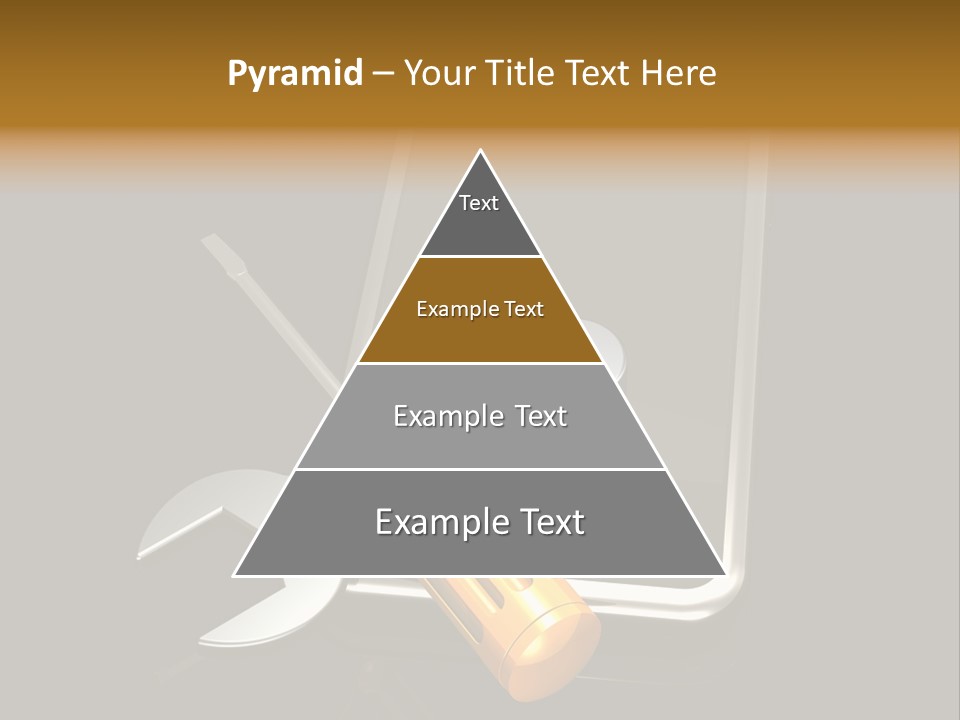 Pyramid – Your Title Text Here

Text

Example Text

Example Text

Example Text